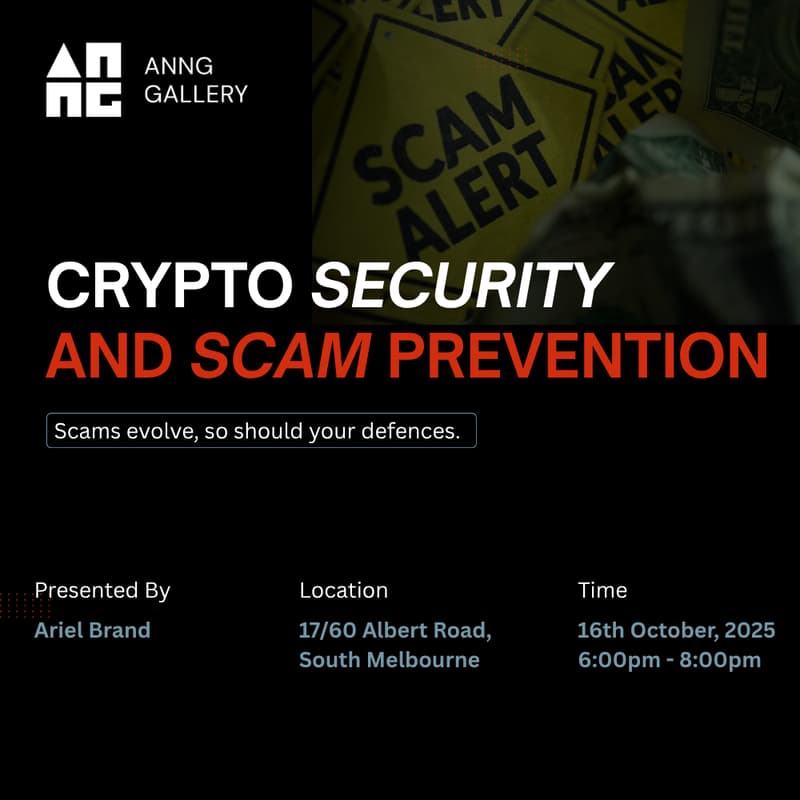 ANNG GALLERY

SCAM ALERT

CRYPTO SECURITY AND SCAM PREVENTION

Scams evolve, so should your defences.

Presented By
Ariel Brand

Location
17/60 Albert Road, South Melbourne

Time
16th October, 2025
6:00pm - 8:00pm